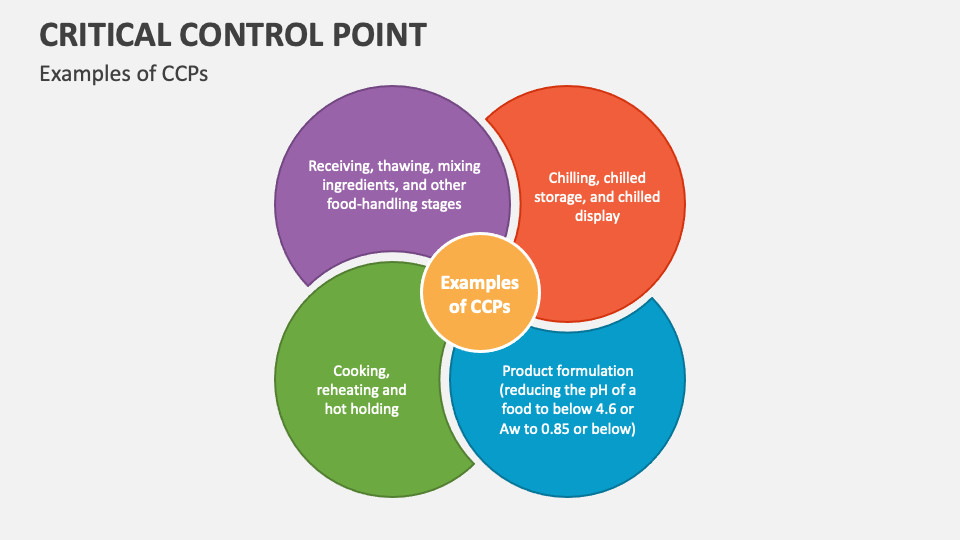 CRITICAL CONTROL POINT

Examples of CCPs

Receiving, thawing, mixing ingredients, and other food-handling stages

Chilling, chilled storage, and chilled display

Examples of CCPs

Cooking, reheating and hot holding

Product formulation (reducing the pH of a food to below 4.6 or Aw to 0.85 or below)